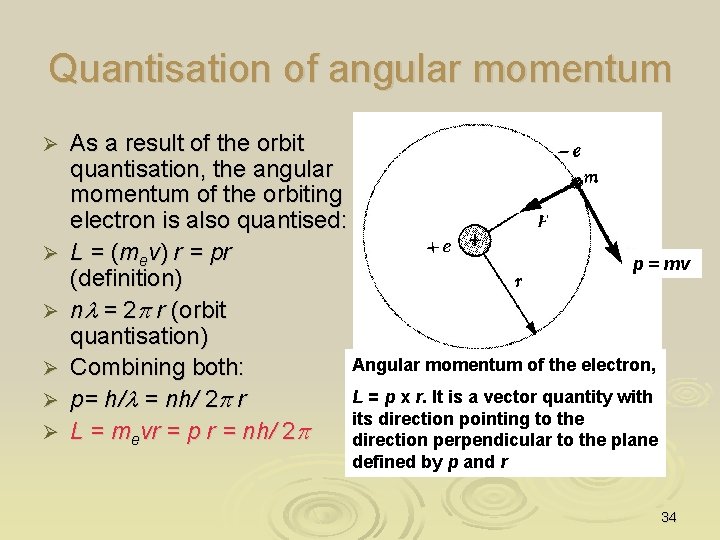 Quantisation of angular momentum

➢ As a result of the orbit quantisation, the angular momentum of the orbiting electron is also quantised:

➢ $L = (m_e v)\, r = pr$ (definition)

➢ $n\lambda = 2\pi r$ (orbit quantisation)

➢ Combining both:

➢ $p = h/\lambda = nh/2\pi r$

➢ $L = m_e vr = p\, r = nh/2\pi$

$-e$

$m$

$F$

$+e$

$r$

$p = mv$

Angular momentum of the electron,

$L = p \times r$. It is a vector quantity with its direction pointing to the direction perpendicular to the plane defined by $p$ and $r$

34